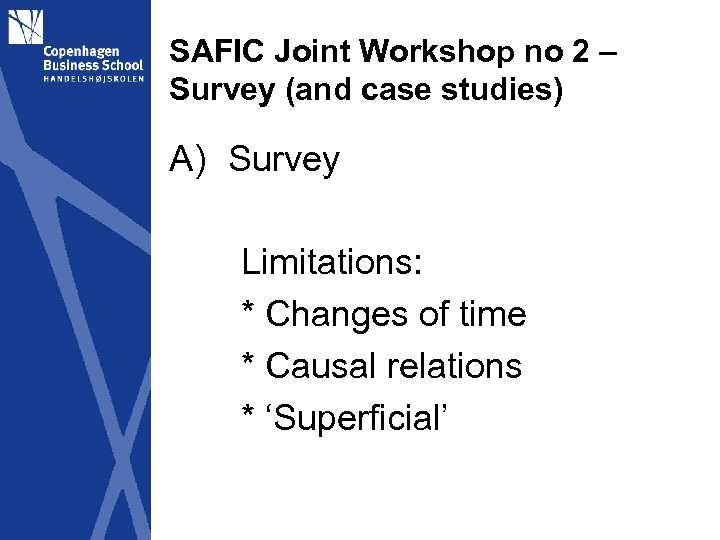 Copenhagen Business School
HANDELSHØJSKOLEN

SAFIC Joint Workshop no 2 – Survey (and case studies)

A) Survey

Limitations:
* Changes of time
* Causal relations
* ‘Superficial’